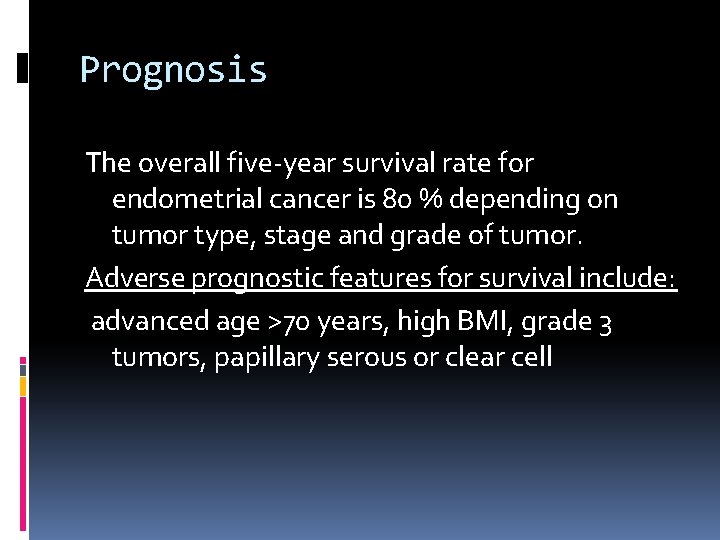 Prognosis

The overall five-year survival rate for endometrial cancer is 80 % depending on tumor type, stage and grade of tumor.

Adverse prognostic features for survival include:

advanced age >70 years, high BMI, grade 3 tumors, papillary serous or clear cell